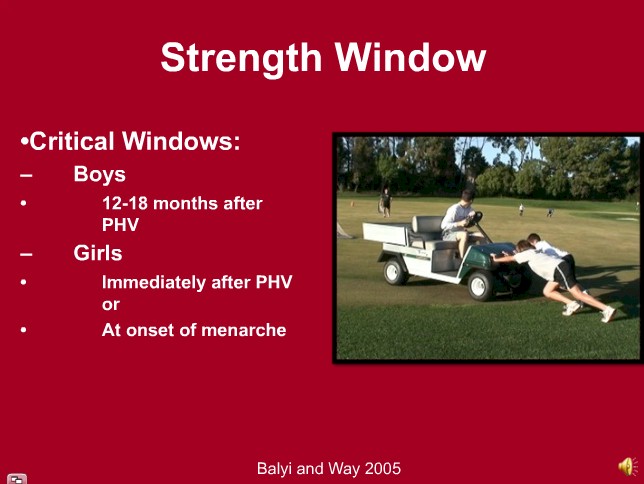 Strength Window

•Critical Windows:

– Boys

• 12-18 months after PHV

– Girls

• Immediately after PHV or

• At onset of menarche

Balyi and Way 2005